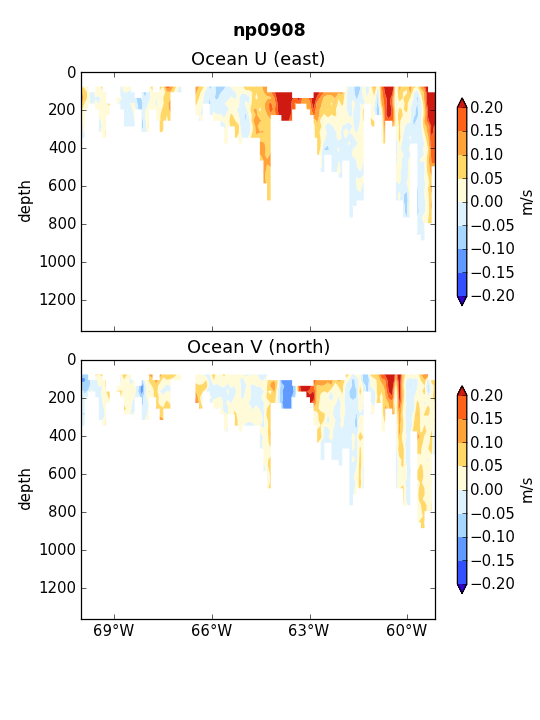 np0908

Ocean U (east)

depth

0
200
400
600
800
1000
1200

0.20
0.15
0.10
0.05
0.00
−0.05
−0.10
−0.15
−0.20

m/s

Ocean V (north)

depth

0
200
400
600
800
1000
1200

0.20
0.15
0.10
0.05
0.00
−0.05
−0.10
−0.15
−0.20

m/s

69°W
66°W
63°W
60°W